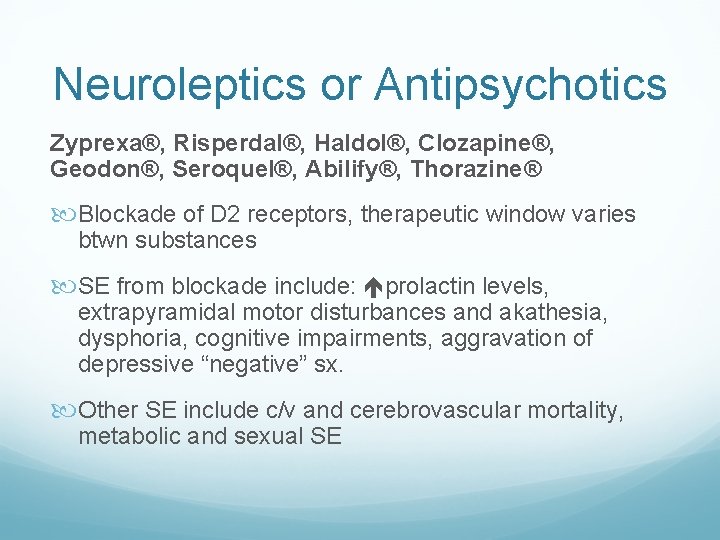 Neuroleptics or Antipsychotics

Zyprexa®, Risperdal®, Haldol®, Clozapine®, Geodon®, Seroquel®, Abilify®, Thorazine®

Blockade of D2 receptors, therapeutic window varies btwn substances

SE from blockade include: ↑prolactin levels, extrapyramidal motor disturbances and akathesia, dysphoria, cognitive impairments, aggravation of depressive “negative” sx.

Other SE include c/v and cerebrovascular mortality, metabolic and sexual SE